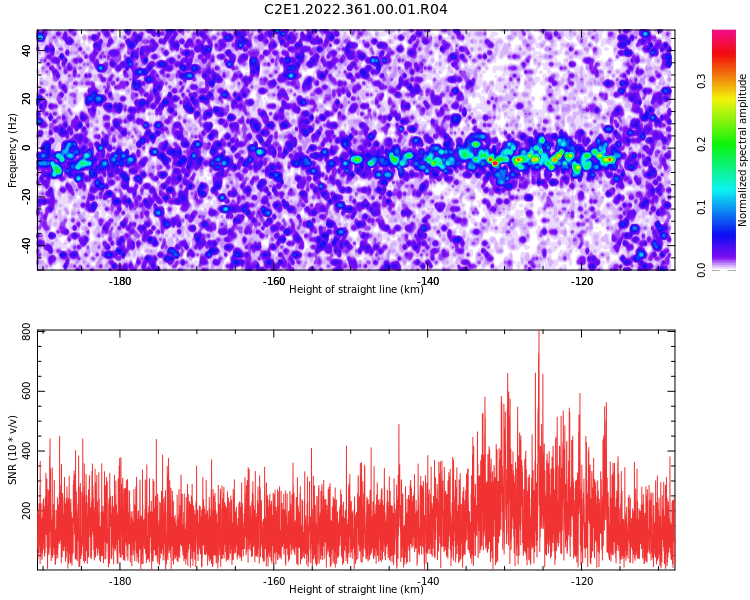 C2E1.2022.361.00.01.R04

Frequency (Hz)
40
20
0
-20
-40
-180
-160
-140
-120
Height of straight line (km)

Normalized spectral amplitude
0.3
0.2
0.1
0.0

SNR (10 * v/v)
800
600
400
200
-180
-160
-140
-120
Height of straight line (km)